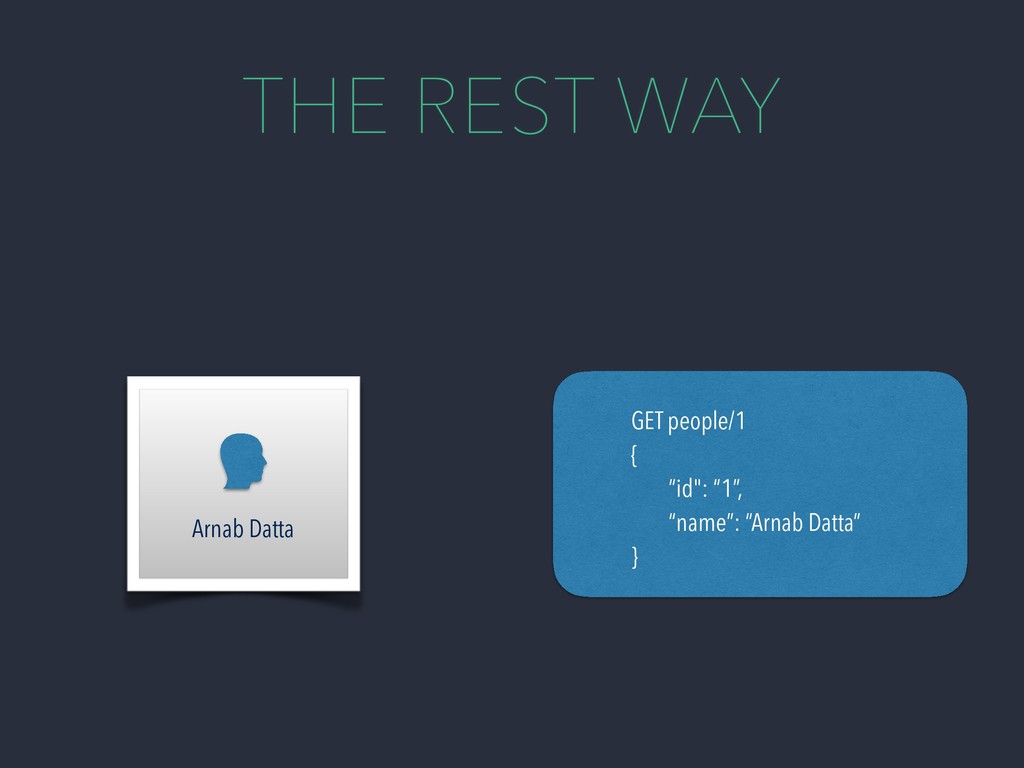 THE REST WAY

Arnab Datta

GET people/1
{
“id": “1”,
“name”: “Arnab Datta”
}